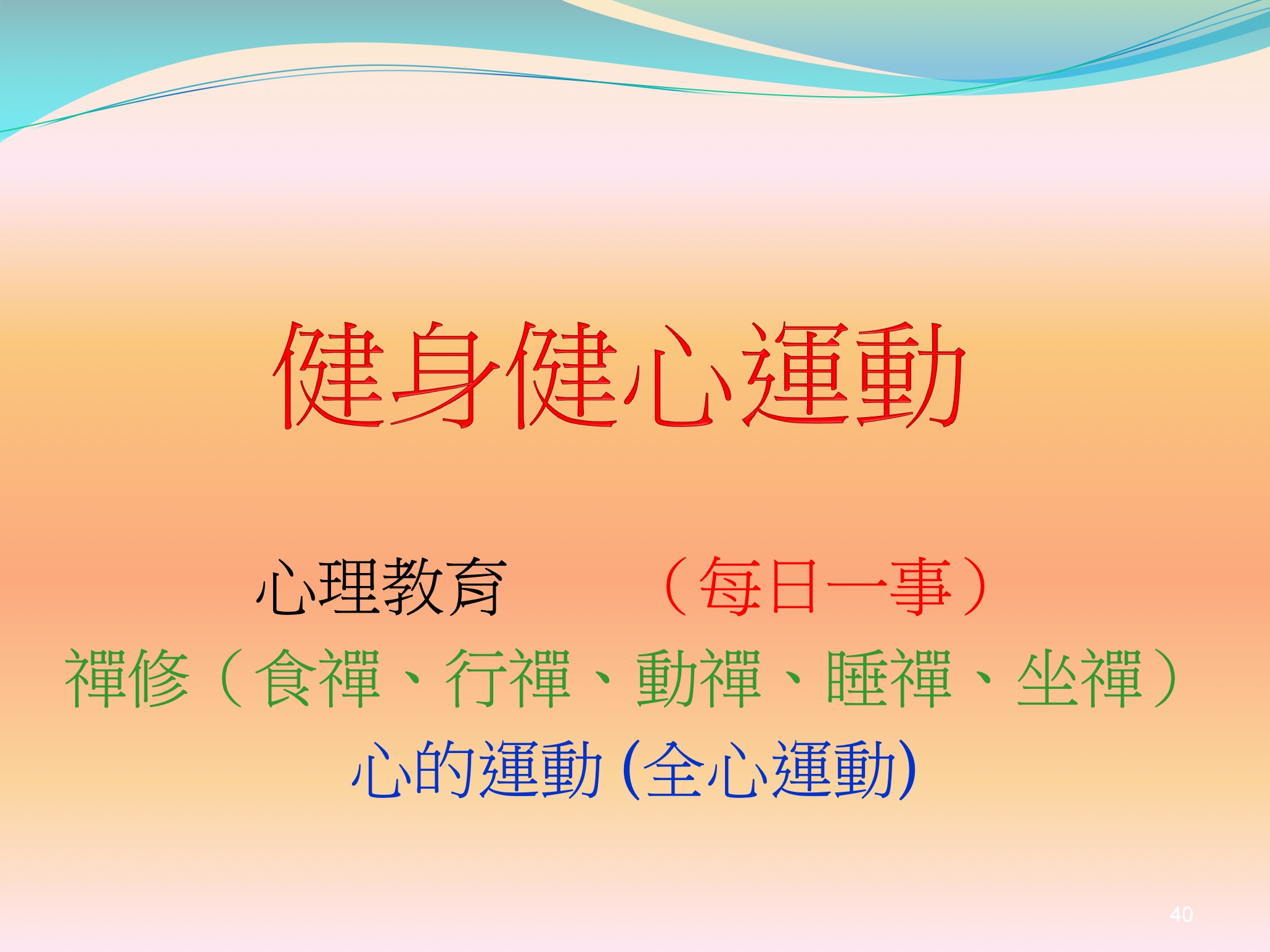 健身健心運動

心理教育　　（每日一事）

禪修（食禪、行禪、動禪、睡禪、坐禪）

心的運動 (全心運動)

40